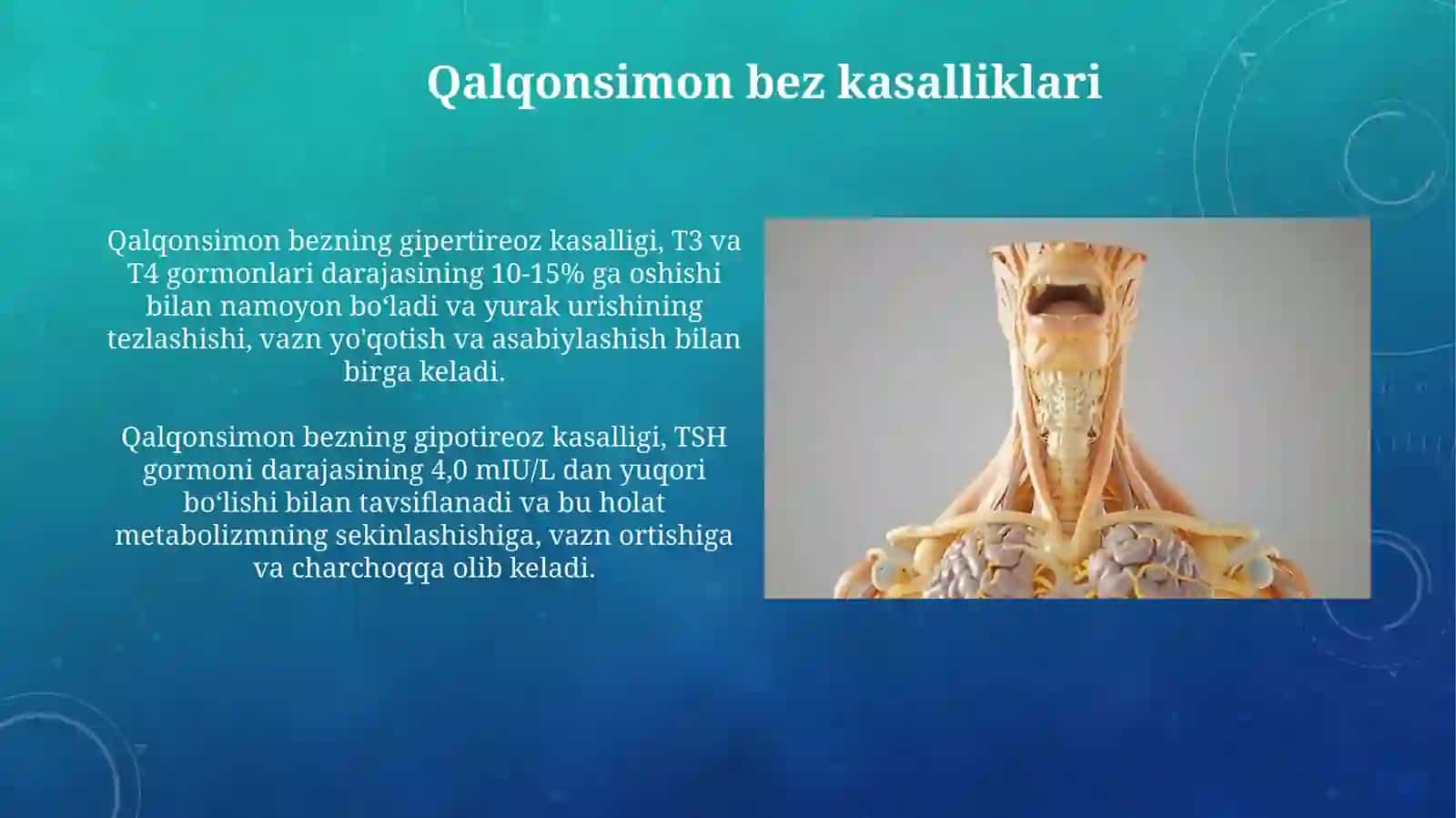 Qalqonsimon bez kasalliklari

Qalqonsimon bezning gipertireoz kasalligi, T3 va T4 gormonlari darajasining 10-15% ga oshishi bilan namoyon bo‘ladi va yurak urishining tezlashishi, vazn yo'qotish va asabiylashish bilan birga keladi.

Qalqonsimon bezning gipotireoz kasalligi, TSH gormoni darajasining 4,0 mIU/L dan yuqori bo‘lishi bilan tavsiflanadi va bu holat metabolizmning sekinlashishiga, vazn ortishiga va charchoqqa olib keladi.